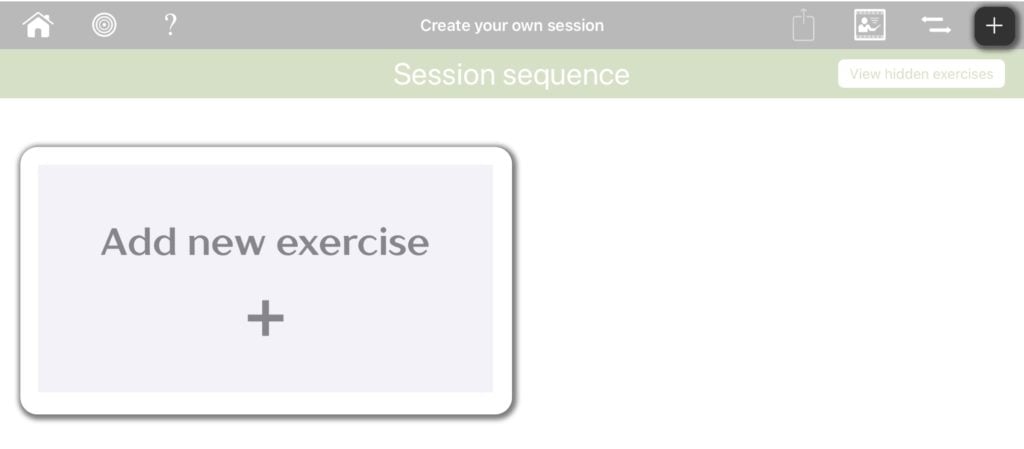 ?

Create your own session

+

Session sequence

View hidden exercises

Add new exercise

+